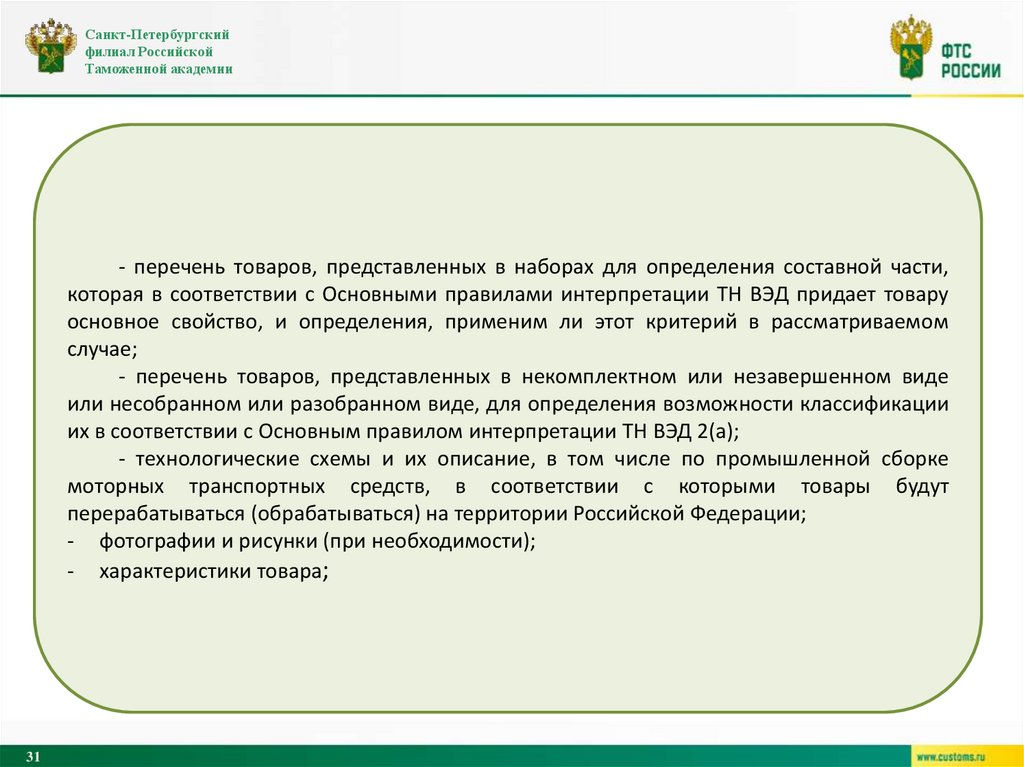 Санкт-Петербургский филиал Российской Таможенной академии

ФТС РОССИИ

- перечень товаров, представленных в наборах для определения составной части, которая в соответствии с Основными правилами интерпретации ТН ВЭД придает товару основное свойство, и определения, применим ли этот критерий в рассматриваемом случае;

- перечень товаров, представленных в некомплектном или незавершенном виде или несобранном или разобранном виде, для определения возможности классификации их в соответствии с Основным правилом интерпретации ТН ВЭД 2(а);

- технологические схемы и их описание, в том числе по промышленной сборке моторных транспортных средств, в соответствии с которыми товары будут перерабатываться (обрабатываться) на территории Российской Федерации;

- фотографии и рисунки (при необходимости);

- характеристики товара;

31

www.customs.ru